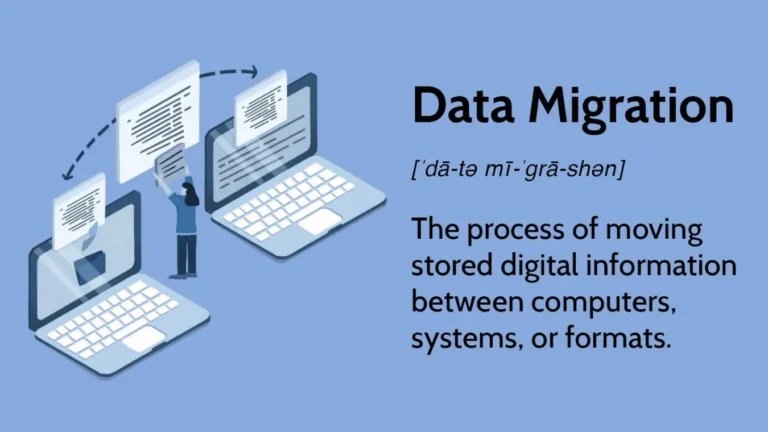 Data Migration

[ˈdā-tə mī-ˈgrā-shən]

The process of moving stored digital information between computers, systems, or formats.